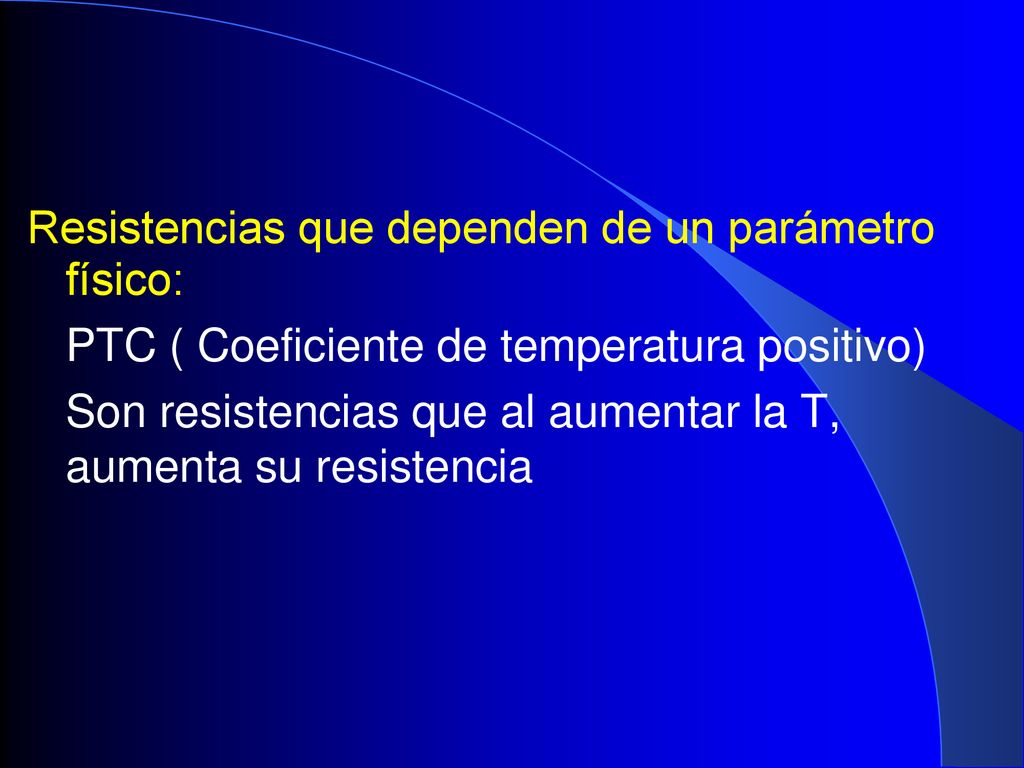 Resistencias que dependen de un parámetro físico:

PTC ( Coeficiente de temperatura positivo)

Son resistencias que al aumentar la T, aumenta su resistencia